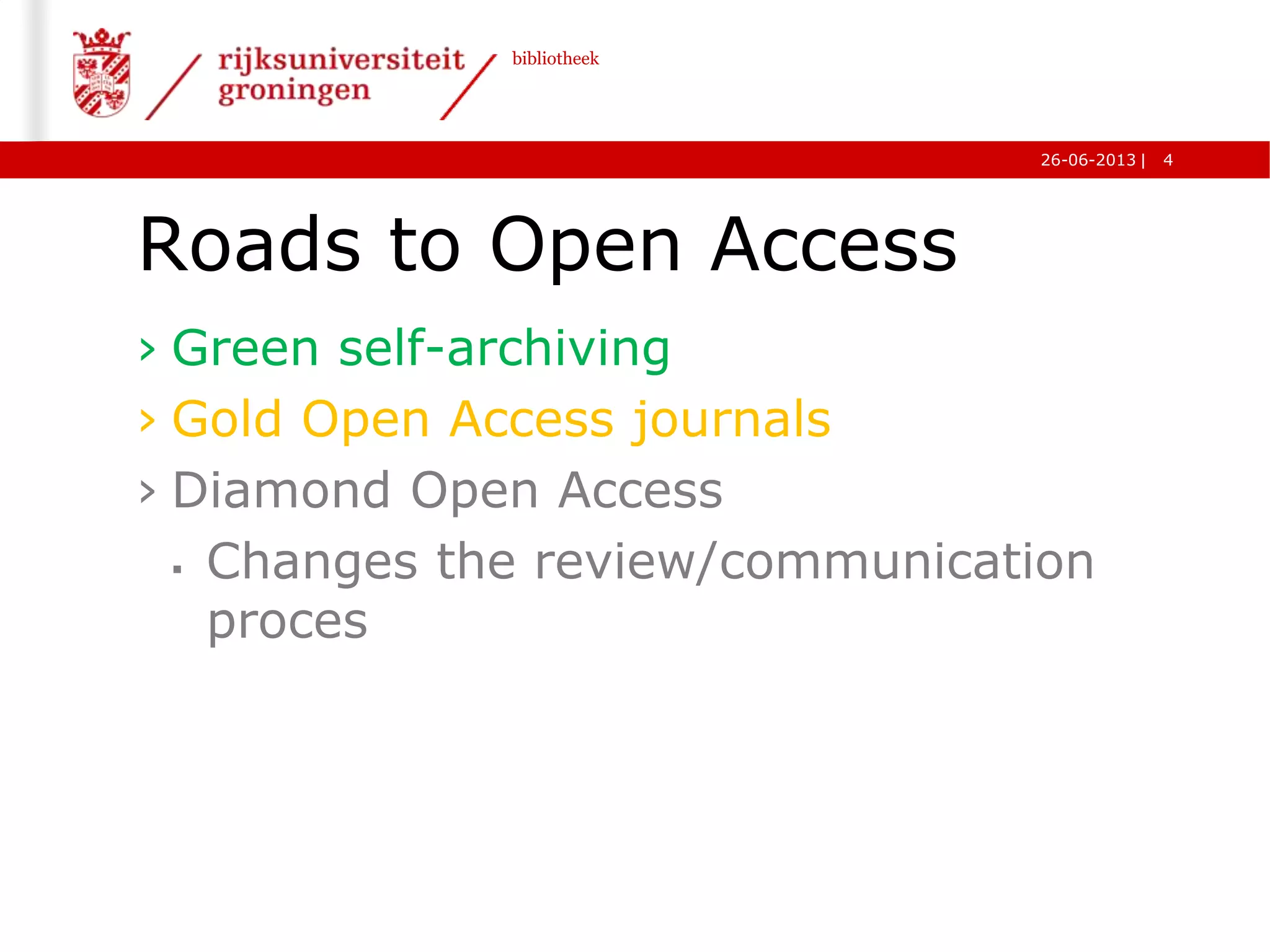 rijksuniversiteit groningen

bibliotheek

26-06-2013 | 4

Roads to Open Access

› Green self-archiving
› Gold Open Access journals
› Diamond Open Access
▪ Changes the review/communication proces